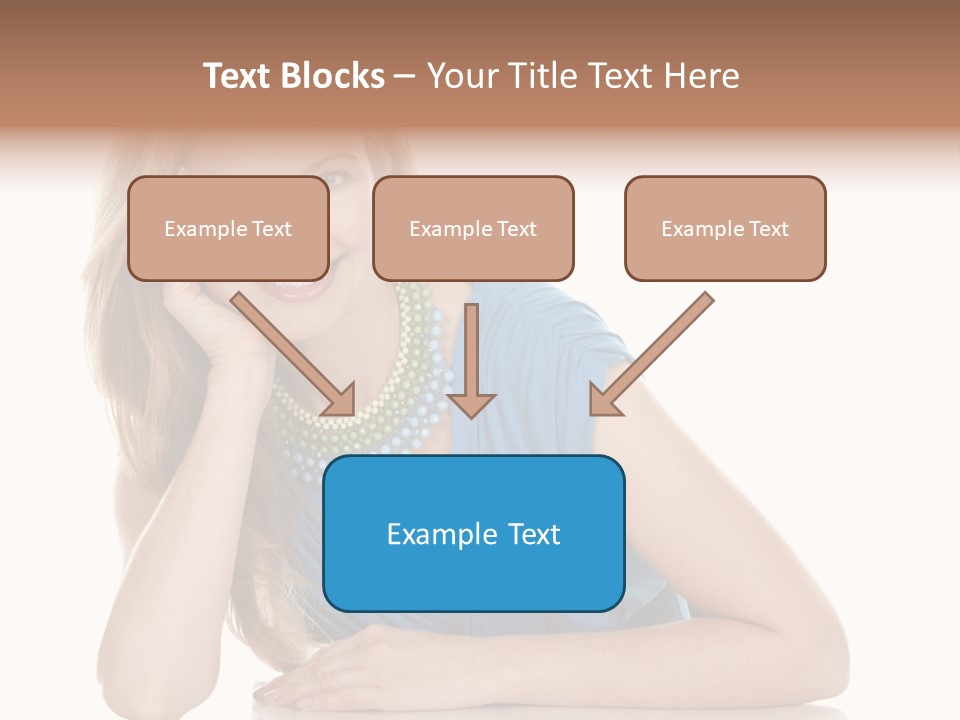 Text Blocks – Your Title Text Here

Example Text

Example Text

Example Text

Example Text